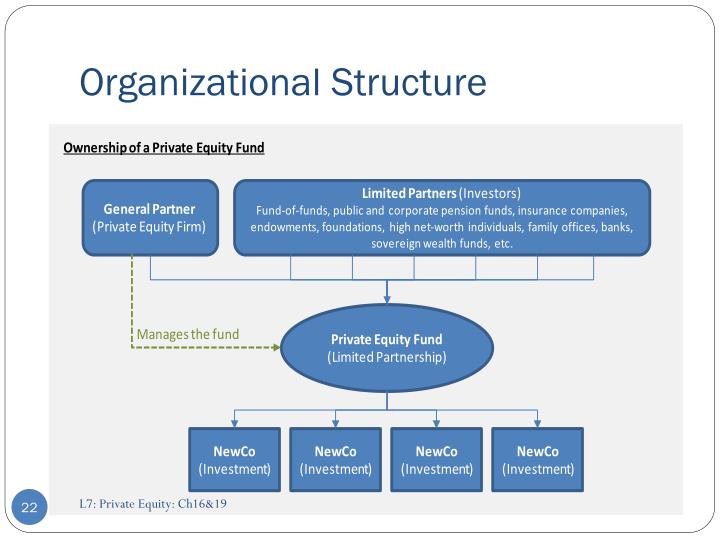 Organizational Structure

Ownership of a Private Equity Fund

General Partner
(Private Equity Firm)

Limited Partners (Investors)
Fund-of-funds, public and corporate pension funds, insurance companies, endowments, foundations, high net-worth individuals, family offices, banks, sovereign wealth funds, etc.

Manages the fund

Private Equity Fund
(Limited Partnership)

NewCo
(Investment)

NewCo
(Investment)

NewCo
(Investment)

NewCo
(Investment)

22

L7: Private Equity: Ch16&19